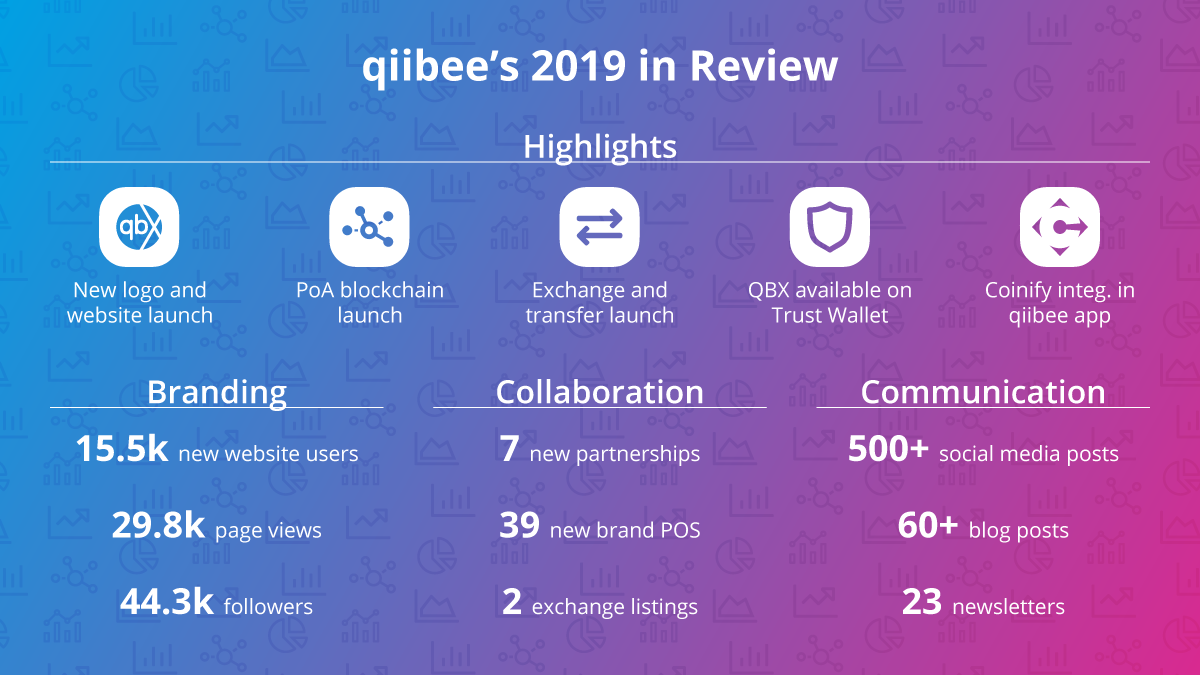 qiibee's 2019 in Review

Highlights

qbx

New logo and website launch

PoA blockchain launch

Exchange and transfer launch

QBX available on Trust Wallet

Coinify integ. in qiibee app

Branding

15.5k new website users

29.8k page views

44.3k followers

Collaboration

7 new partnerships

39 new brand POS

2 exchange listings

Communication

500+ social media posts

60+ blog posts

23 newsletters